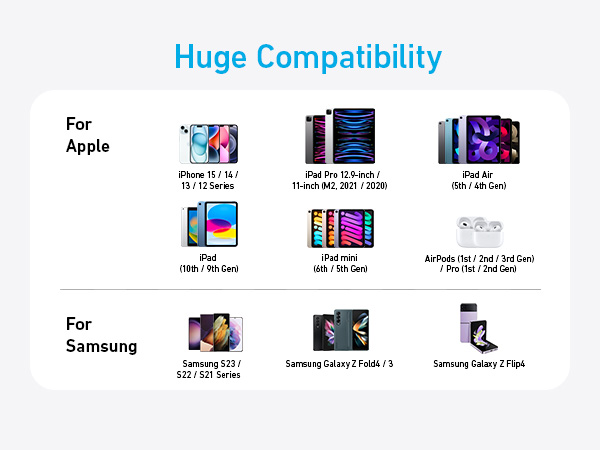 Huge Compatibility

For Apple

iPhone 15 / 14 / 13 / 12 Series

iPad Pro 12.9-inch / 11-inch (M2, 2021 / 2020)

iPad Air (5th / 4th Gen)

iPad (10th / 9th Gen)

iPad mini (6th / 5th Gen)

AirPods (1st / 2nd / 3rd Gen) / Pro (1st / 2nd Gen)

For Samsung

Samsung S23 / S22 / S21 Series

Samsung Galaxy Z Fold4 / 3

Samsung Galaxy Z Flip4